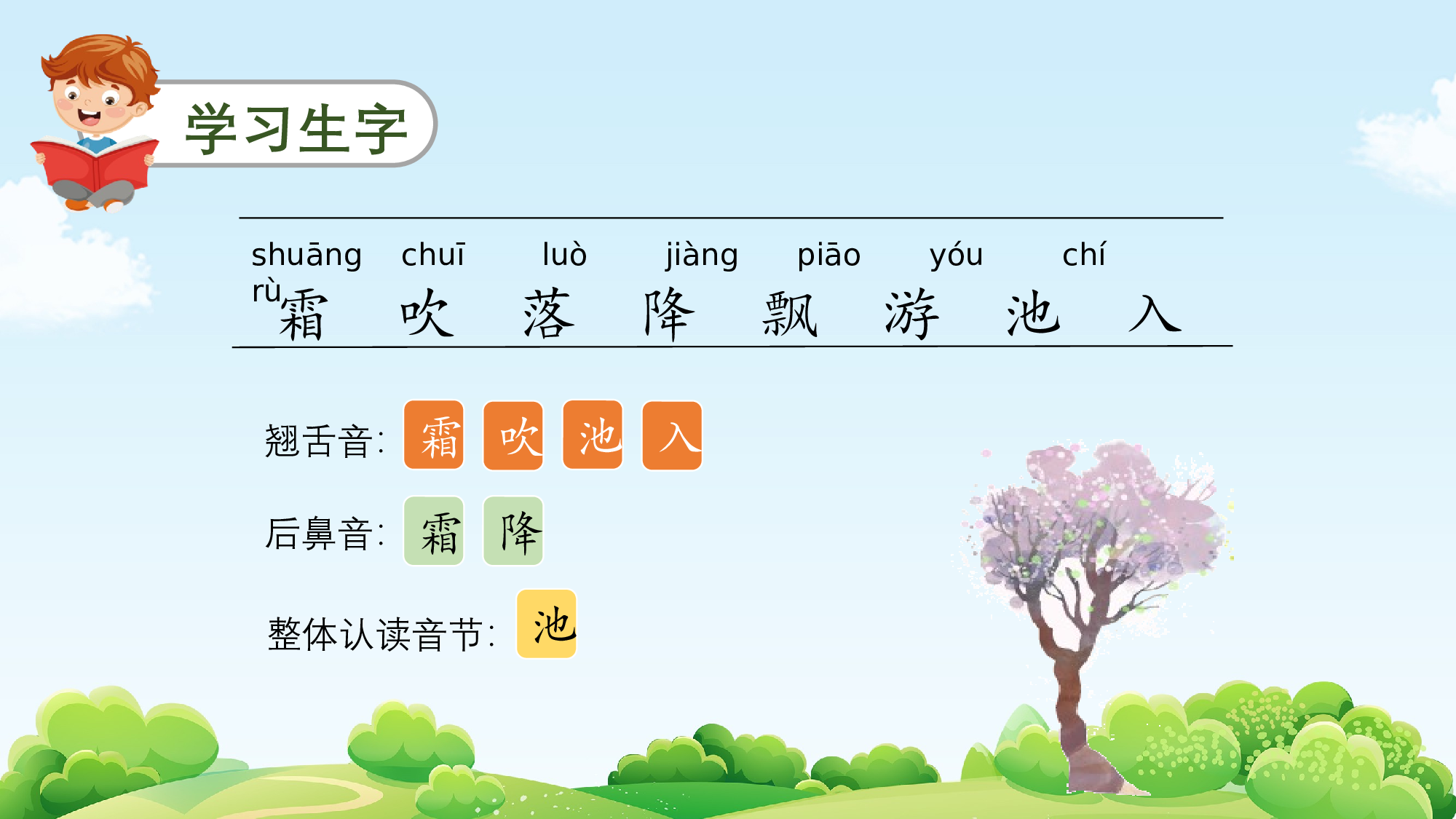 学习生字

shuāng chuī luò jiàng piāo yóu chí rù
霜 吹 落 降 飘 游 池 入

翘舌音: 霜 吹 池 入

后鼻音: 霜 降

整体认读音节: 池